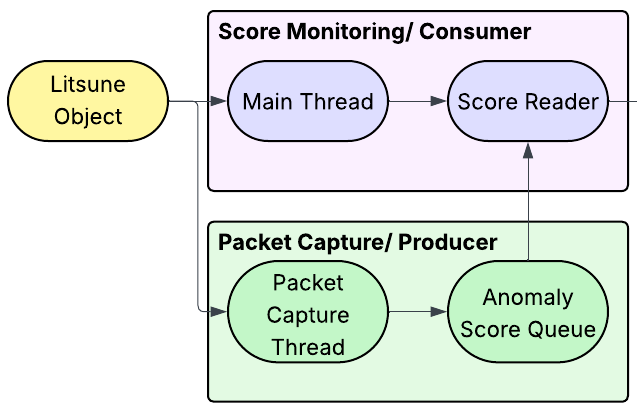 Litsune Object

Score Monitoring/ Consumer

Main Thread

Score Reader

Packet Capture/ Producer

Packet Capture Thread

Anomaly Score Queue